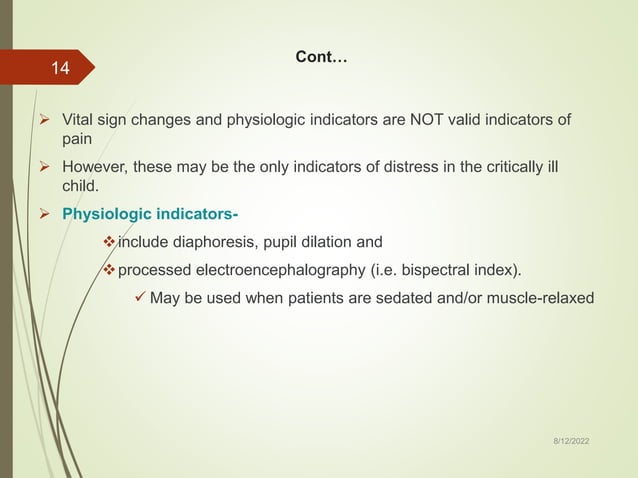 14

Cont…

➢ Vital sign changes and physiologic indicators are NOT valid indicators of pain

➢ However, these may be the only indicators of distress in the critically ill child.

➢ Physiologic indicators-

❖ include diaphoresis, pupil dilation and

❖ processed electroencephalography (i.e. bispectral index).

✓ May be used when patients are sedated and/or muscle-relaxed

8/12/2022